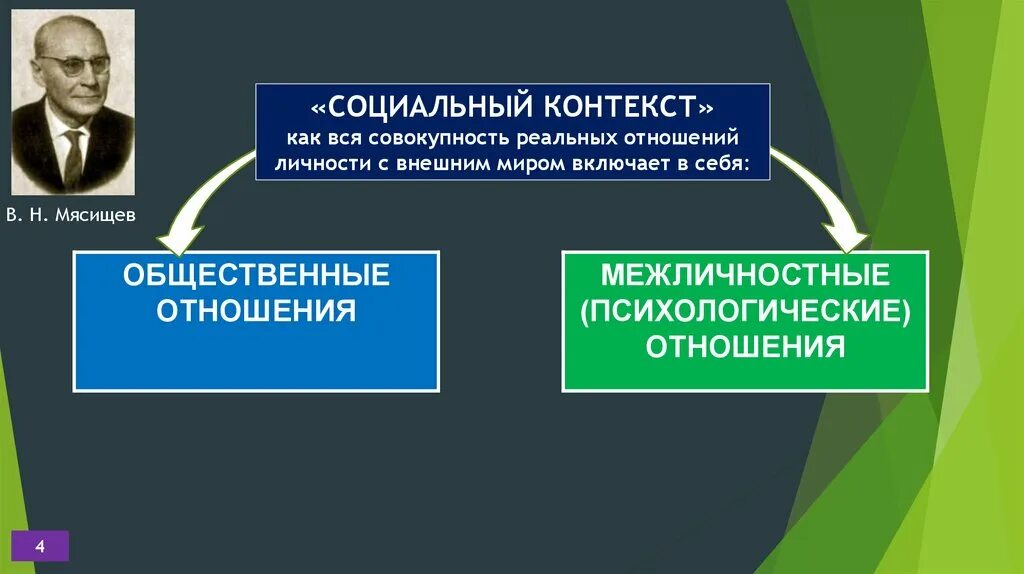 В. Н. Мясищев

«СОЦИАЛЬНЫЙ КОНТЕКСТ»
как вся совокупность реальных отношений личности с внешним миром включает в себя:

ОБЩЕСТВЕННЫЕ ОТНОШЕНИЯ

МЕЖЛИЧНОСТНЫЕ (ПСИХОЛОГИЧЕСКИЕ) ОТНОШЕНИЯ

4